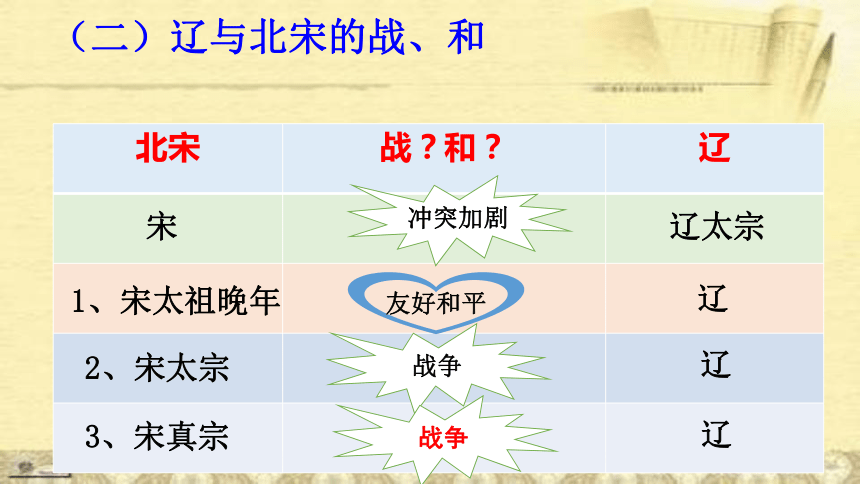 （二）辽与北宋的战、和

| 北宋 | 战？和？ | 辽 |
|---|---|---|
| 宋 | 冲突加剧 | 辽太宗 |
| 1、宋太祖晚年 | 友好和平 | 辽 |
| 2、宋太宗 | 战争 | 辽 |
| 3、宋真宗 | 战争 | 辽 |